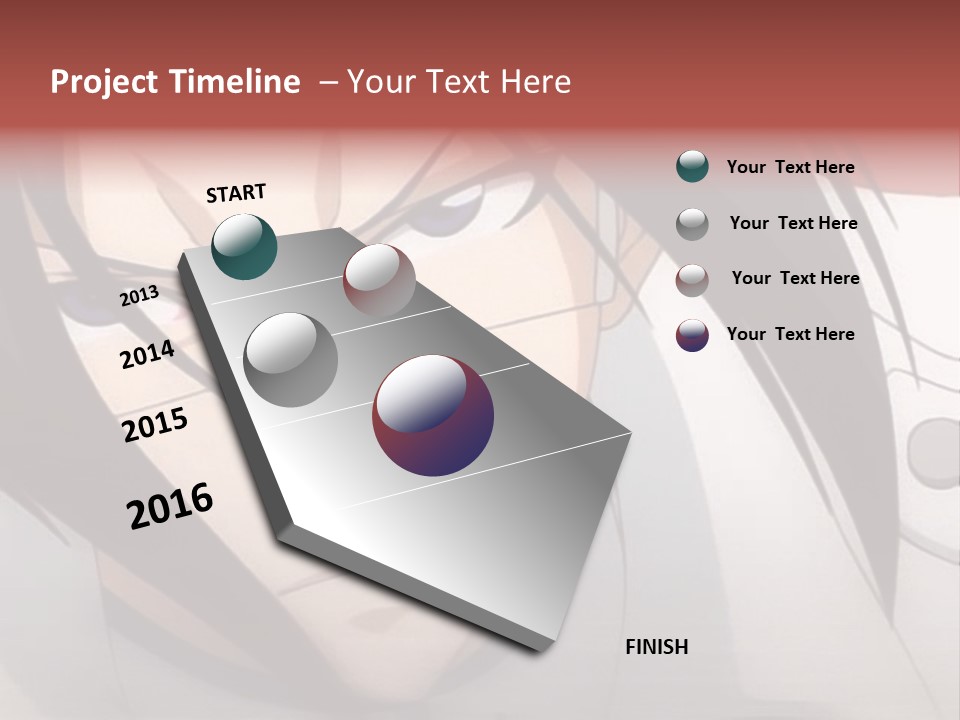 Project Timeline – Your Text Here

START

2013

2014

2015

2016

FINISH

Your Text Here

Your Text Here

Your Text Here

Your Text Here